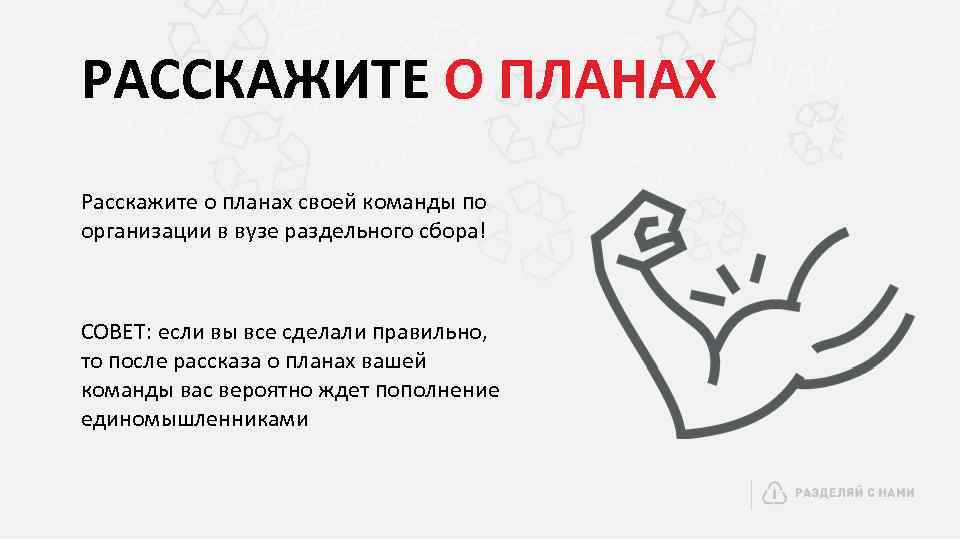 РАССКАЖИТЕ О ПЛАНАХ

Расскажите о планах своей команды по организации в вузе раздельного сбора!

СОВЕТ: если вы все сделали правильно, то после рассказа о планах вашей команды вас вероятно ждет пополнение единомышленниками

РАЗДЕЛЯЙ С НАМИ